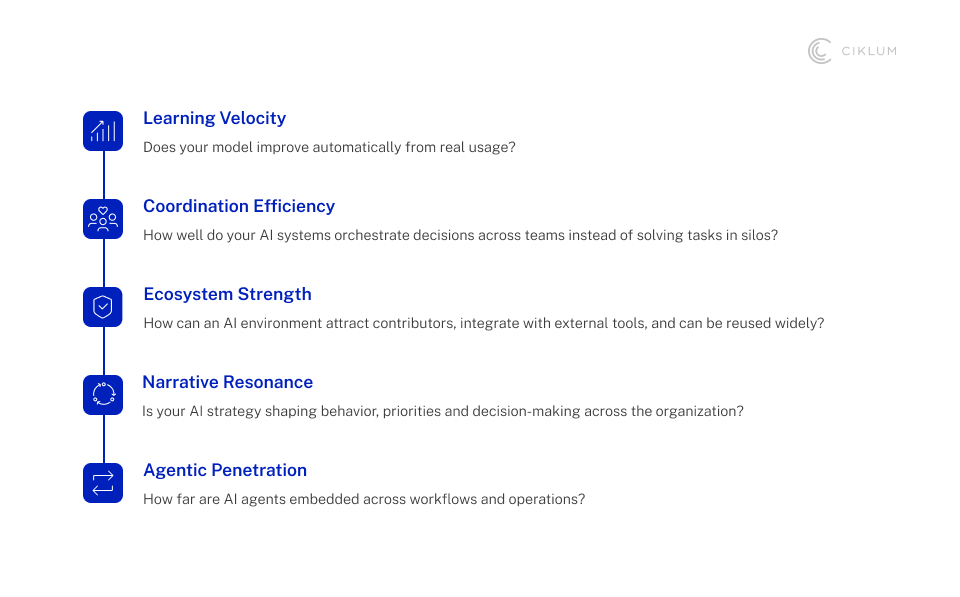 CIKLUM

Learning Velocity
Does your model improve automatically from real usage?

Coordination Efficiency
How well do your AI systems orchestrate decisions across teams instead of solving tasks in silos?

Ecosystem Strength
How can an AI environment attract contributors, integrate with external tools, and can be reused widely?

Narrative Resonance
Is your AI strategy shaping behavior, priorities and decision-making across the organization?

Agentic Penetration
How far are AI agents embedded across workflows and operations?